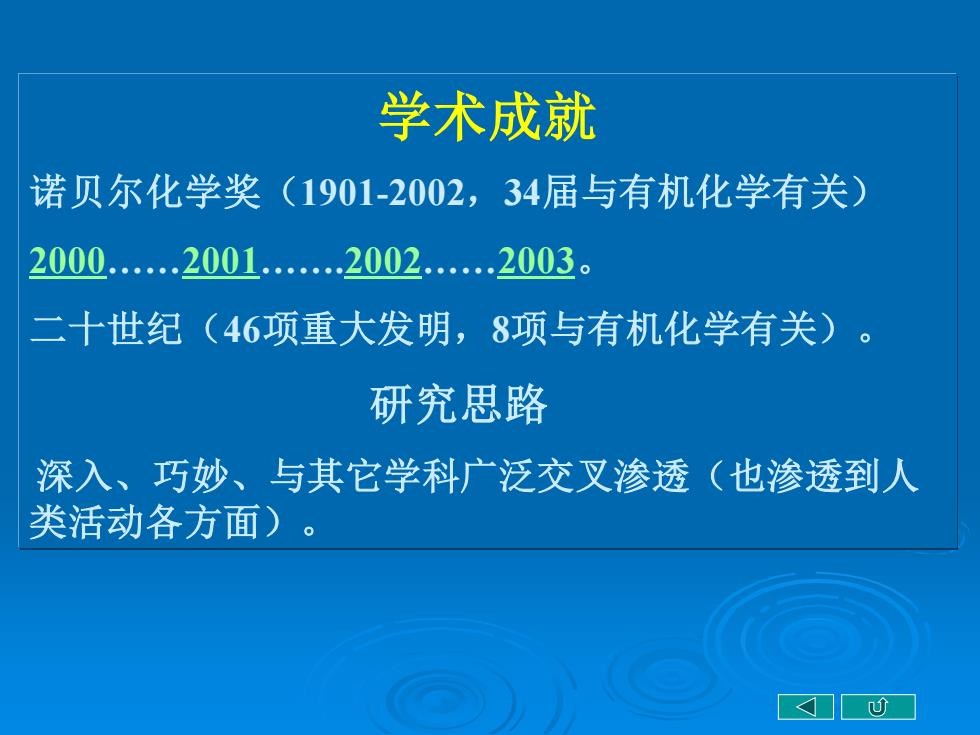 学术成就

诺贝尔化学奖（1901-2002，34届与有机化学有关）

2000……2001…….2002……2003。

二十世纪（46项重大发明，8项与有机化学有关）。

研究思路

深入、巧妙、与其它学科广泛交叉渗透（也渗透到人类活动各方面）。